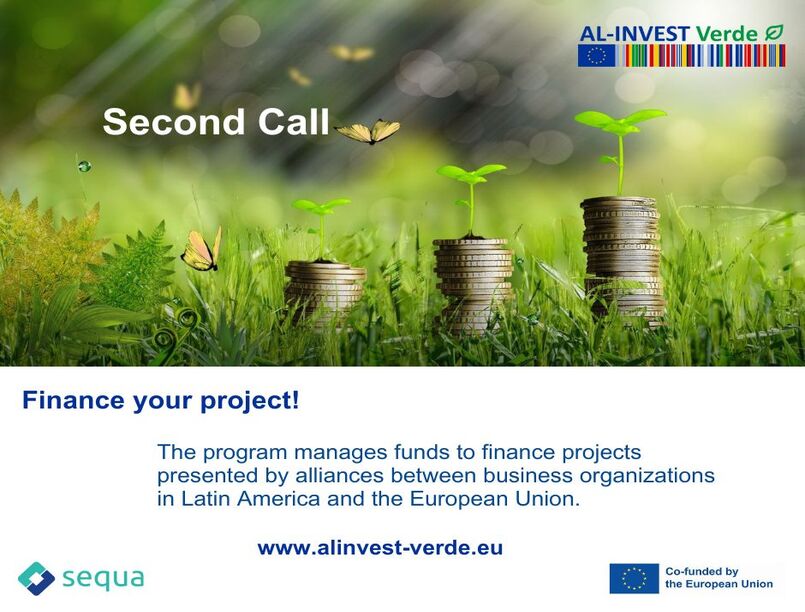 AL-INVEST Verde

Second Call

Finance your project!

The program manages funds to finance projects presented by alliances between business organizations in Latin America and the European Union.

www.alinvest-verde.eu

sequa

Co-funded by the European Union